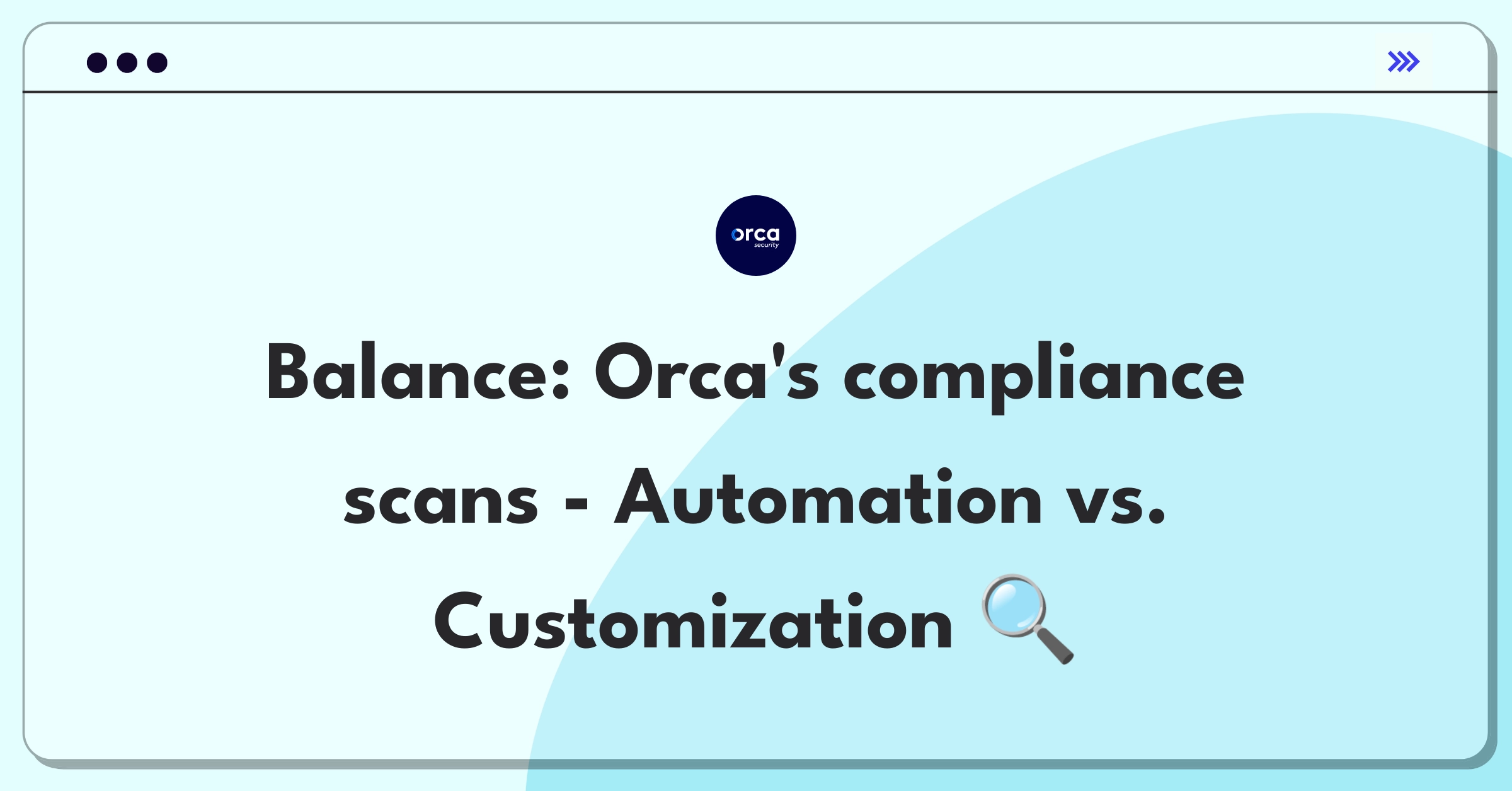 orca
security

Balance: Orca's compliance scans - Automation vs. Customization 🔍